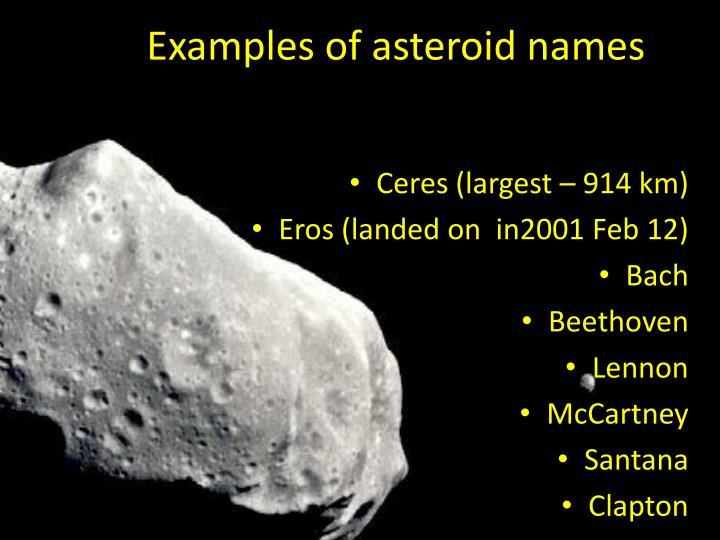 Examples of asteroid names

• Ceres (largest – 914 km)
• Eros (landed on  in2001 Feb 12)
• Bach
• Beethoven
• Lennon
• McCartney
• Santana
• Clapton